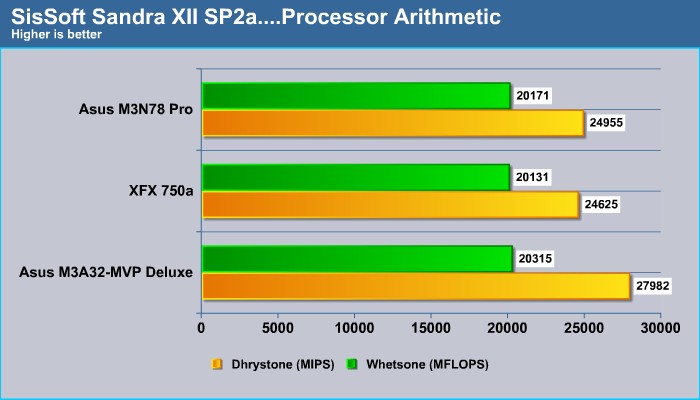 SisSoft Sandra XII SP2a....Processor Arithmetic
Higher is better

Asus M3N78 Pro
20171
24955

XFX 750a
20131
24625

Asus M3A32-MVP Deluxe
20315
27982

0 5000 10000 15000 20000 25000 30000

Dhrystone (MIPS) Whetsone (MFLOPS)